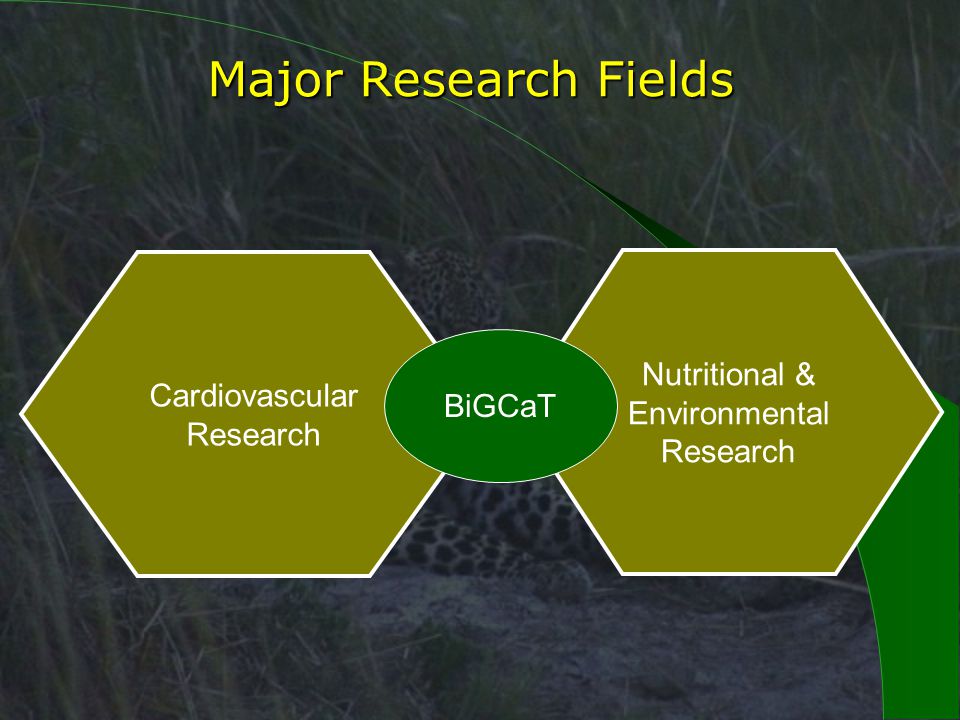 Major Research Fields

Cardiovascular Research

BiGCaT

Nutritional & Environmental Research